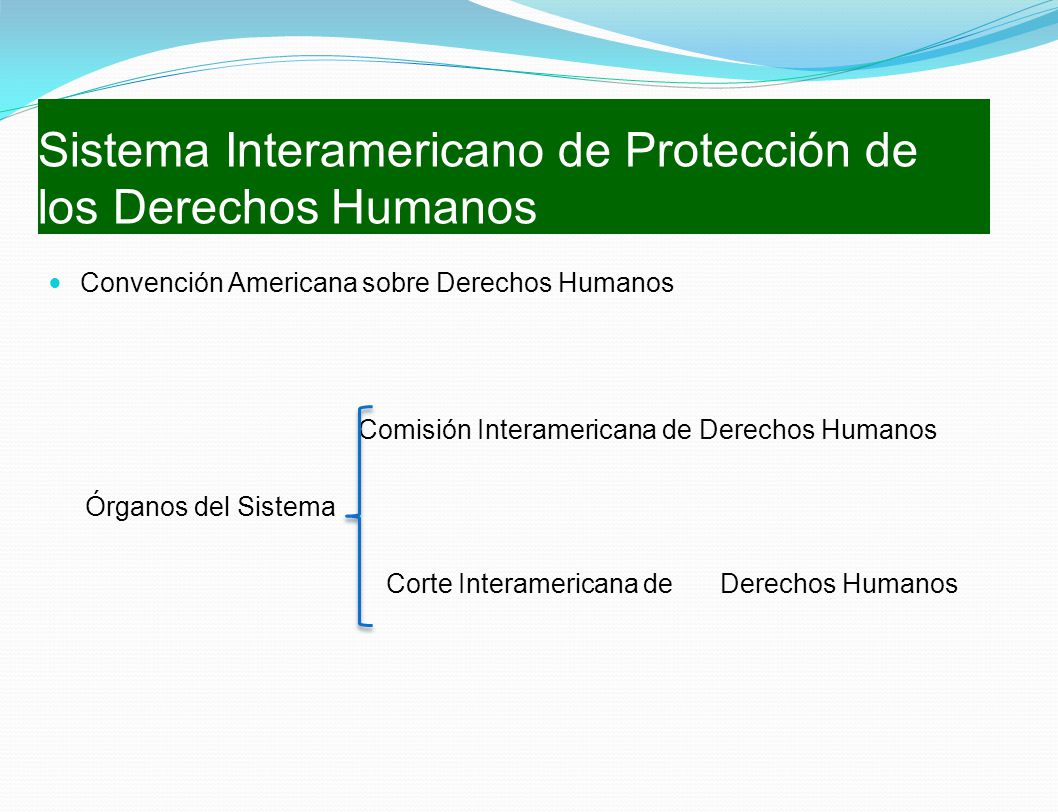 Sistema Interamericano de Protección de los Derechos Humanos

Convención Americana sobre Derechos Humanos

Comisión Interamericana de Derechos Humanos

Órganos del Sistema

Corte Interamericana de Derechos Humanos